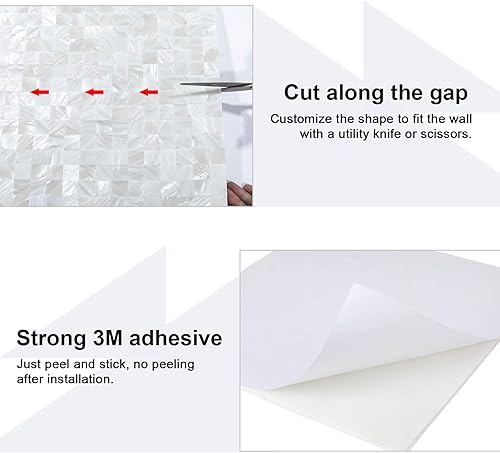 Cut along the gap

Customize the shape to fit the wall with a utility knife or scissors.

Strong 3M adhesive

Just peel and stick, no peeling after installation.